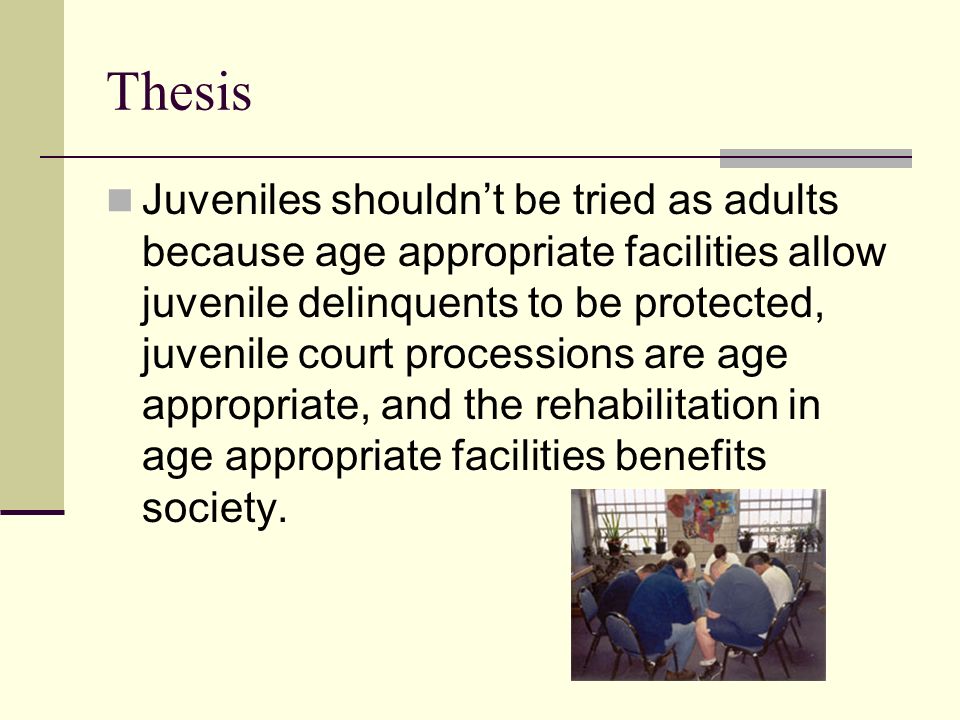 Thesis

Juveniles shouldn’t be tried as adults because age appropriate facilities allow juvenile delinquents to be protected, juvenile court processions are age appropriate, and the rehabilitation in age appropriate facilities benefits society.